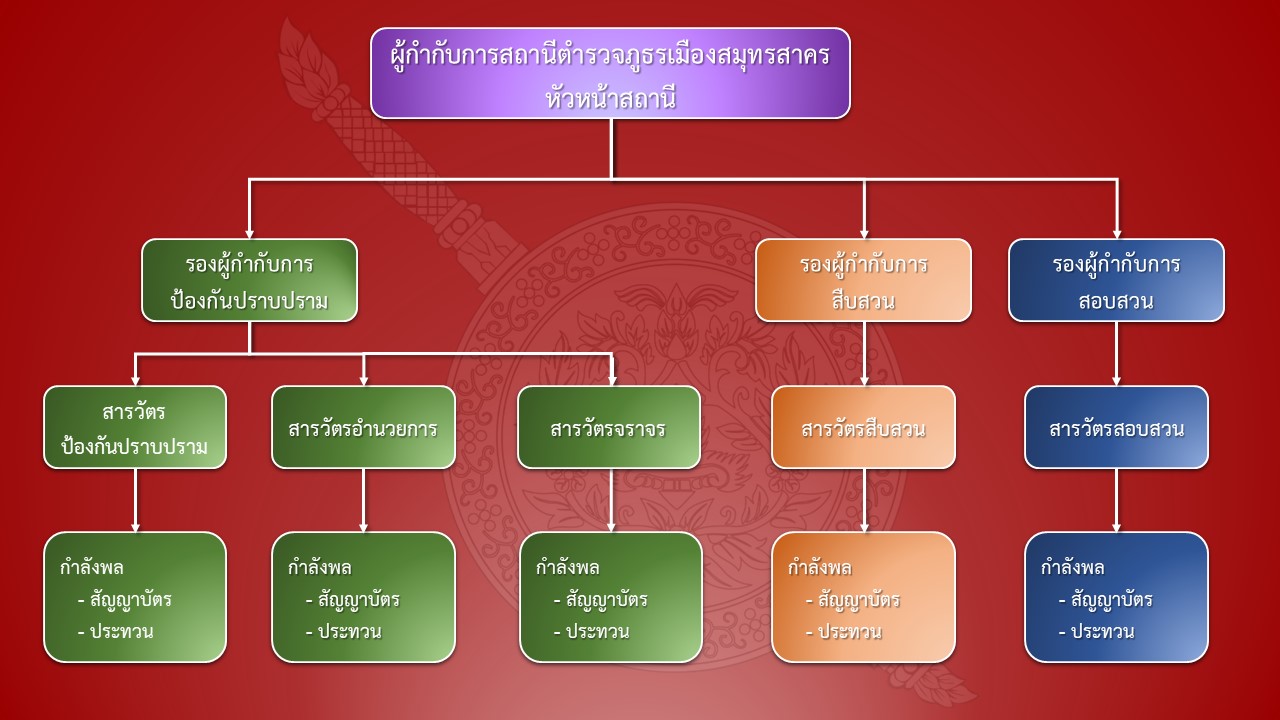 ผู้กำกับการสถานีตำรวจภูธรเมืองสมุทรสาคร
หัวหน้าสถานี

รองผู้กำกับการ
ป้องกันปราบปราม

รองผู้กำกับการ
สืบสวน

รองผู้กำกับการ
สอบสวน

สารวัตร
ป้องกันปราบปราม

สารวัตรอำนวยการ

สารวัตรจราจร

สารวัตรสืบสวน

สารวัตรสอบสวน

กำลังพล
- สัญญาบัตร
- ประทวน

กำลังพล
- สัญญาบัตร
- ประทวน

กำลังพล
- สัญญาบัตร
- ประทวน

กำลังพล
- สัญญาบัตร
- ประทวน

กำลังพล
- สัญญาบัตร
- ประทวน